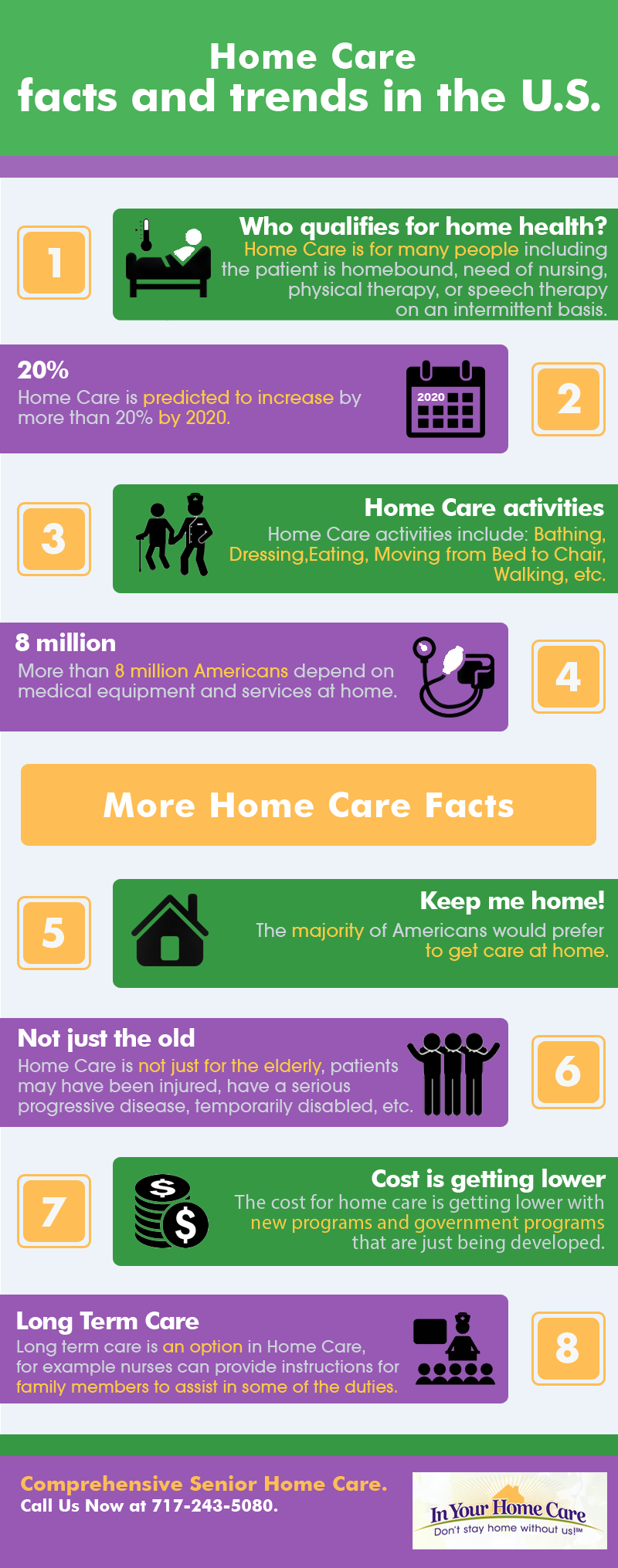 Home Care
facts and trends in the U.S.

1

Who qualifies for home health?
Home Care is for many people including the patient is homebound, need of nursing, physical therapy, or speech therapy on an intermittent basis.

20%
Home Care is predicted to increase by more than 20% by 2020.

2020

2

3

Home Care activities
Home Care activities include: Bathing, Dressing,Eating, Moving from Bed to Chair, Walking, etc.

8 million
More than 8 million Americans depend on medical equipment and services at home.

4

More Home Care Facts

5

Keep me home!
The majority of Americans would prefer to get care at home.

Not just the old
Home Care is not just for the elderly, patients may have been injured, have a serious progressive disease, temporarily disabled, etc.

6

7

Cost is getting lower
The cost for home care is getting lower with new programs and government programs that are just being developed.

Long Term Care
Long term care is an option in Home Care, for example nurses can provide instructions for family members to assist in some of the duties.

8

Comprehensive Senior Home Care.
Call Us Now at 717-243-5080.

In Your Home Care
Don't stay home without us!SM